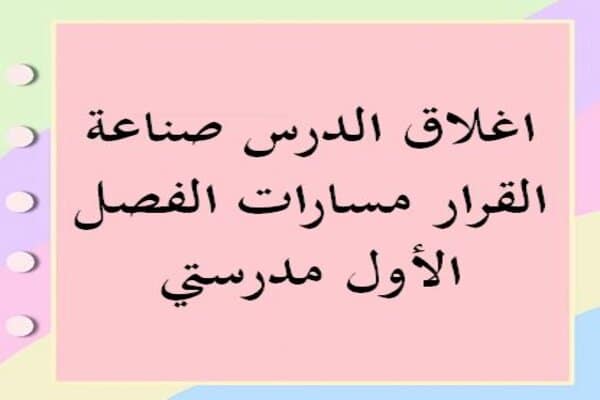 اغلاق الدرس صناعة القرار مسارات الفصل الأول مدرستي